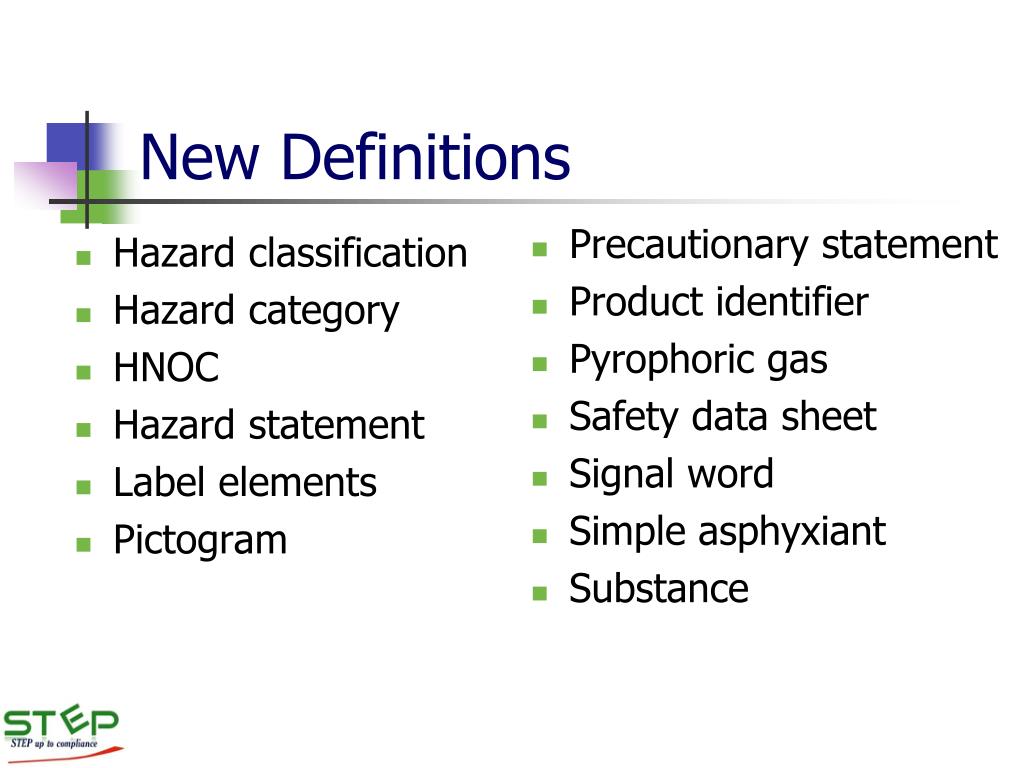 New Definitions

- Hazard classification
- Hazard category
- HNOC
- Hazard statement
- Label elements
- Pictogram

- Precautionary statement
- Product identifier
- Pyrophoric gas
- Safety data sheet
- Signal word
- Simple asphyxiant
- Substance

STEP
STEP up to compliance